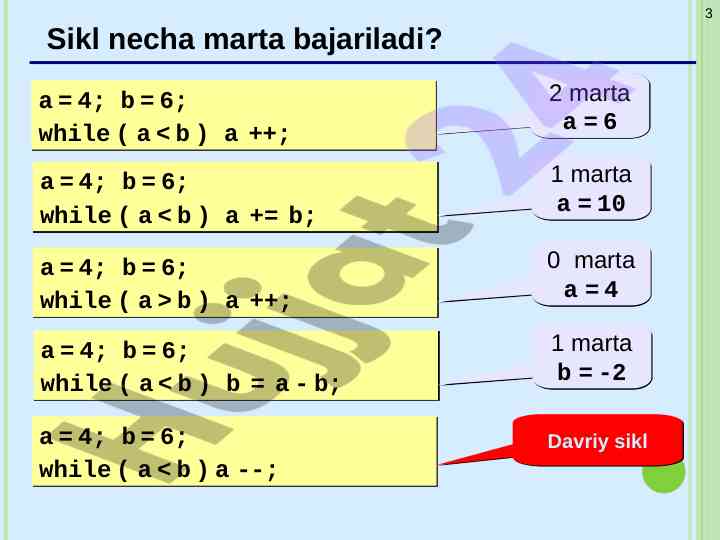 3

Sikl necha marta bajariladi?

a = 4; b = 6;
while ( a < b ) a ++;

2 marta
a = 6

a = 4; b = 6;
while ( a < b ) a += b;

1 marta
a = 10

a = 4; b = 6;
while ( a > b ) a ++;

0 marta
a = 4

a = 4; b = 6;
while ( a < b ) b = a - b;

1 marta
b = -2

a = 4; b = 6;
while ( a < b ) a --;

Davriy sikl

Hujjat24